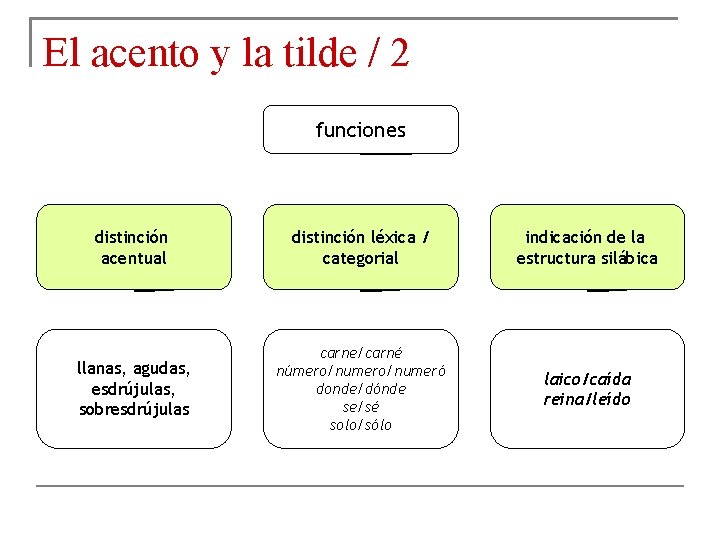 El acento y la tilde / 2

funciones

distinción acentual

distinción léxica / categorial

indicación de la estructura silábica

llanas, agudas, esdrújulas, sobresdrújulas

carne/carné
número/numero/numeró
donde/dónde
se/sé
solo/sólo

laico/caída
reina/leído